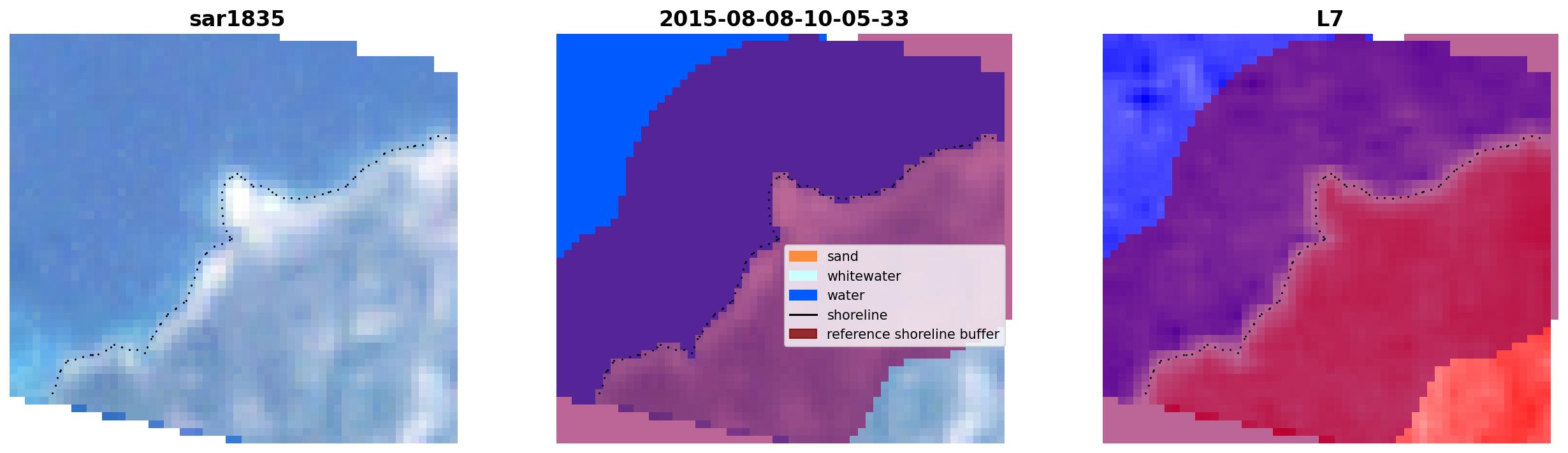 sar1835

2015-08-08-10-05-33

sand
whitewater
water
shoreline
reference shoreline buffer

L7